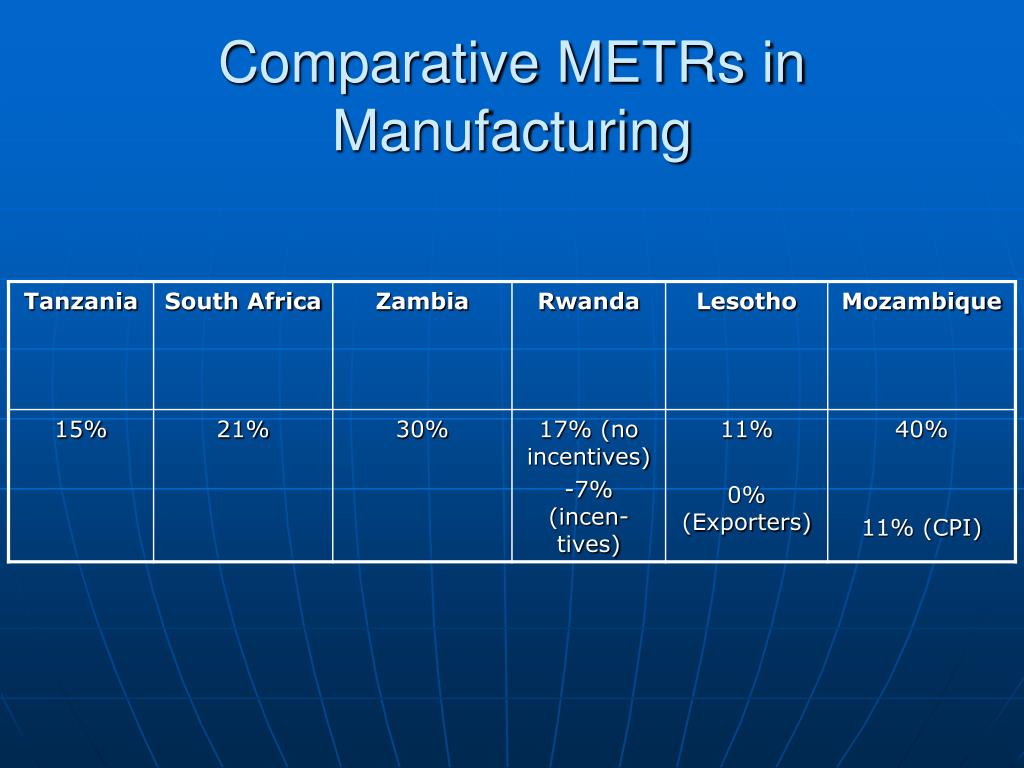 Comparative METRs in Manufacturing

| Tanzania | South Africa | Zambia | Rwanda | Lesotho | Mozambique |
|---|---|---|---|---|---|
| 15% | 21% | 30% | 17% (no incentives) -7% (incentives) | 11% 0% (Exporters) | 40% 11% (CPI) |